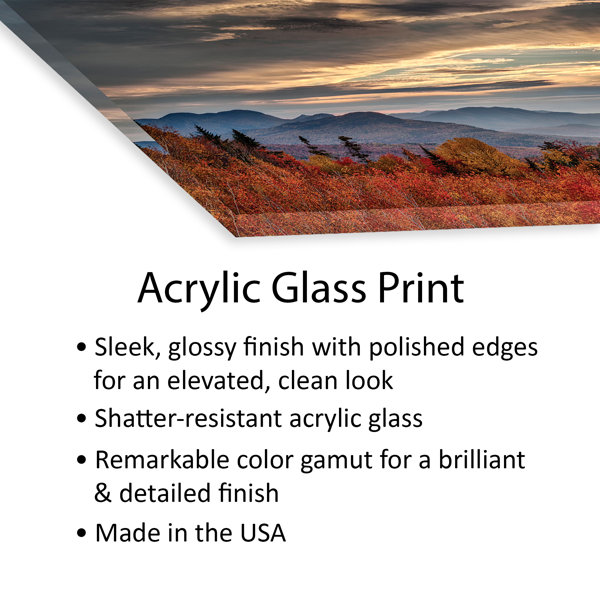 Acrylic Glass Print

• Sleek, glossy finish with polished edges for an elevated, clean look
• Shatter-resistant acrylic glass
• Remarkable color gamut for a brilliant & detailed finish
• Made in the USA